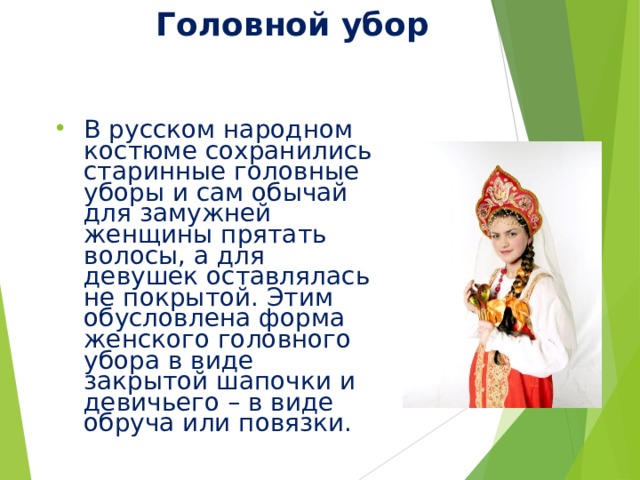 Головной убор

• В русском народном костюме сохранились старинные головные уборы и сам обычай для замужней женщины прятать волосы, а для девушек оставлялась не покрытой. Этим обусловлена форма женского головного убора в виде закрытой шапочки и девичьего – в виде обруча или повязки.